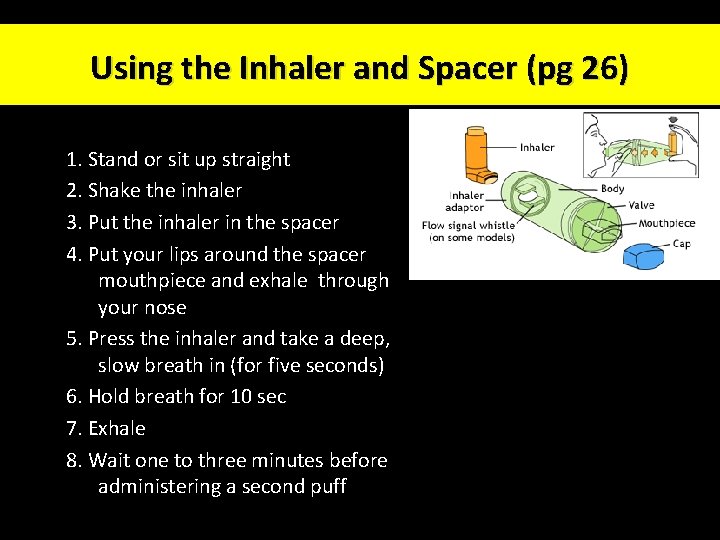 Using the Inhaler and Spacer (pg 26)

1. Stand or sit up straight
2. Shake the inhaler
3. Put the inhaler in the spacer
4. Put your lips around the spacer mouthpiece and exhale through your nose
5. Press the inhaler and take a deep, slow breath in (for five seconds)
6. Hold breath for 10 sec
7. Exhale
8. Wait one to three minutes before administering a second puff

Inhaler
Inhaler adaptor
Flow signal whistle (on some models)
Body
Valve
Mouthpiece
Cap